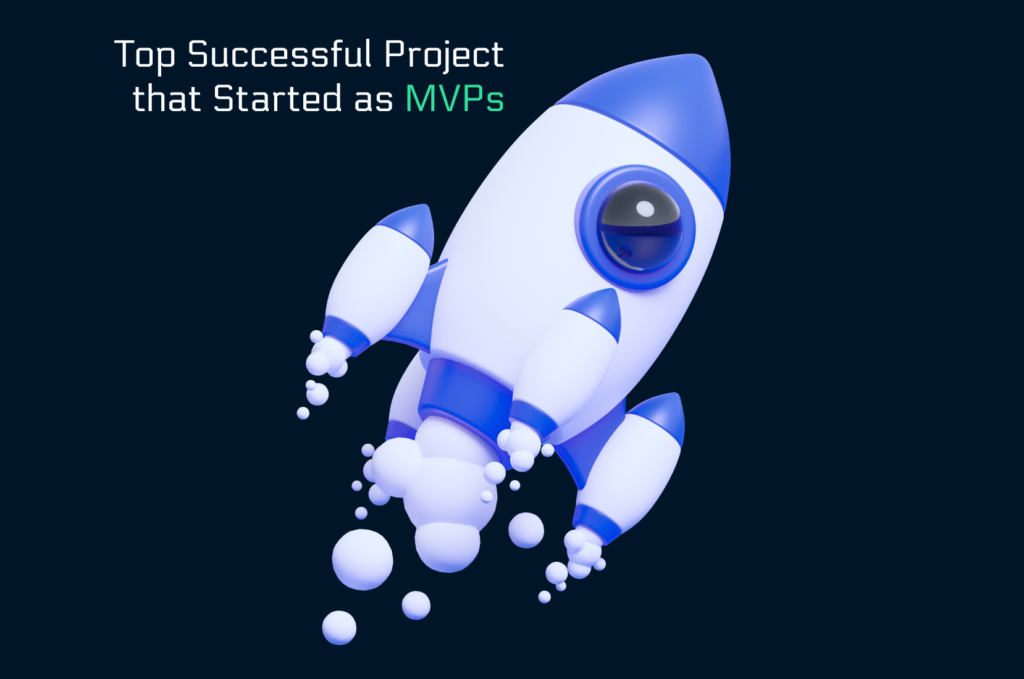 Top Successful Project that Started as MVPs